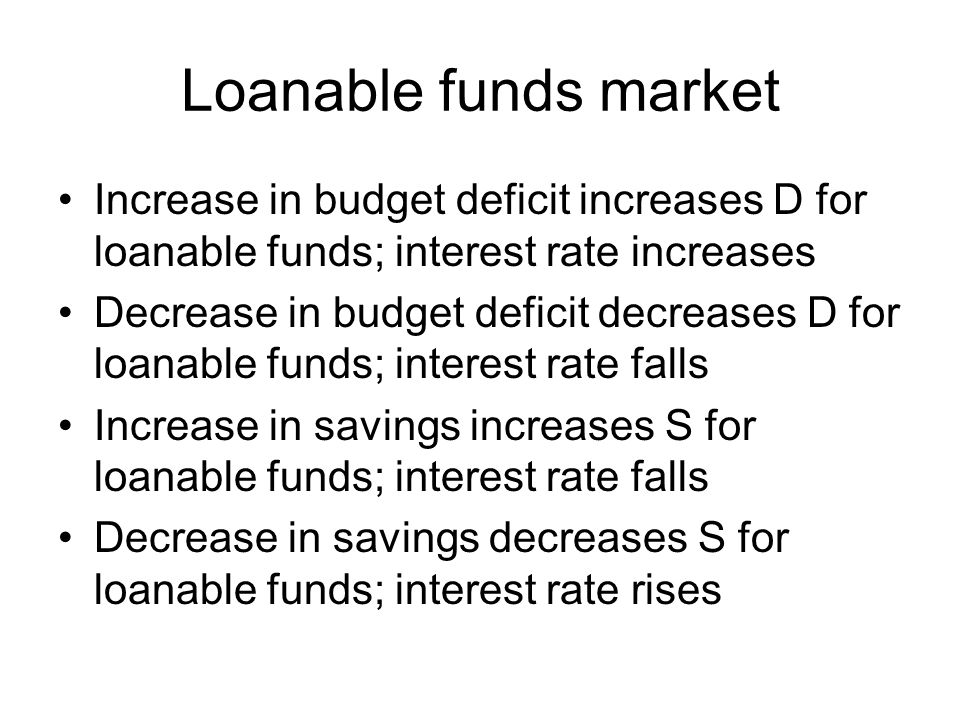 Loanable funds market

• Increase in budget deficit increases D for loanable funds; interest rate increases
• Decrease in budget deficit decreases D for loanable funds; interest rate falls
• Increase in savings increases S for loanable funds; interest rate falls
• Decrease in savings decreases S for loanable funds; interest rate rises